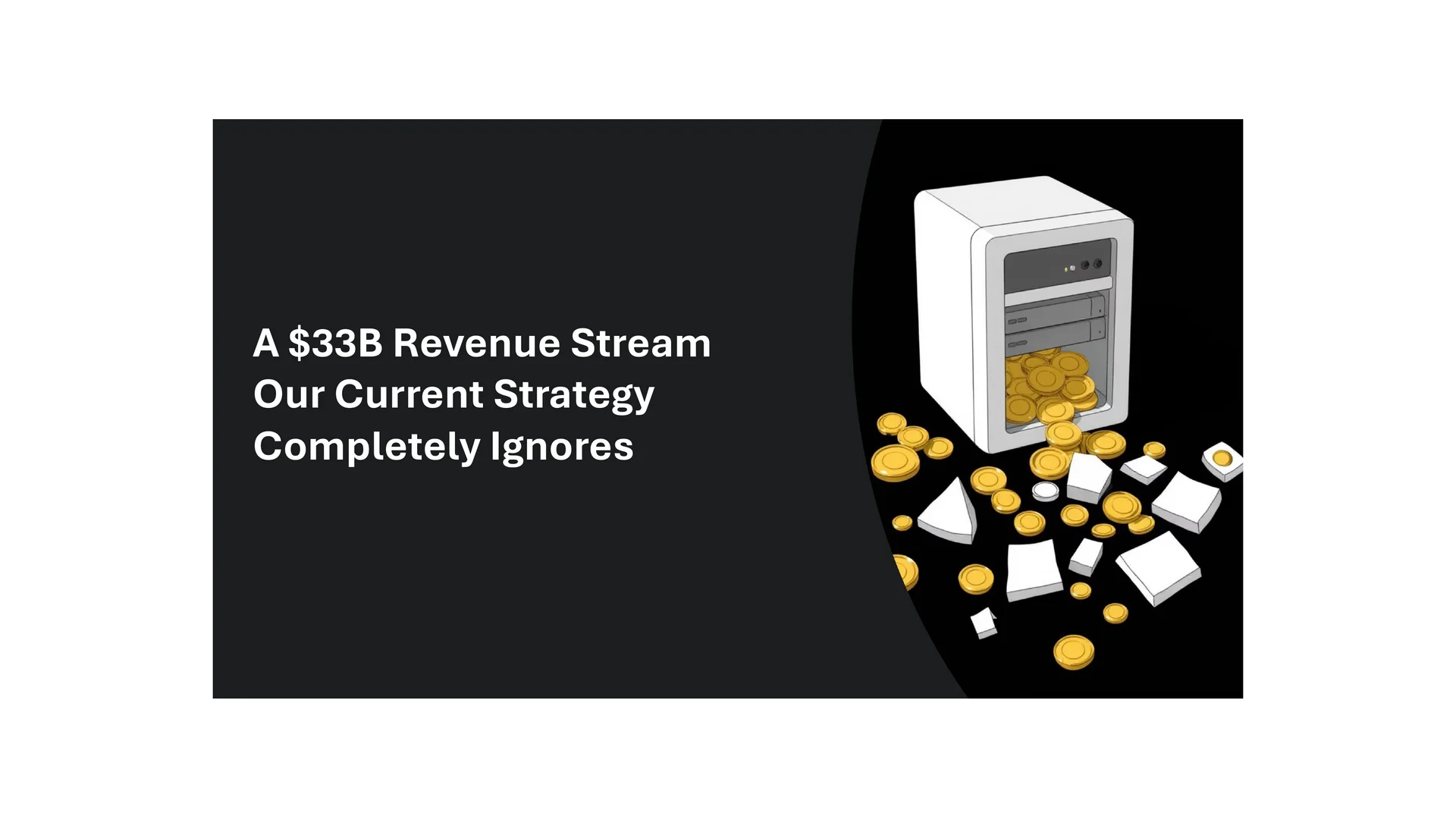 A \$33B Revenue Stream Our Current Strategy Completely Ignores